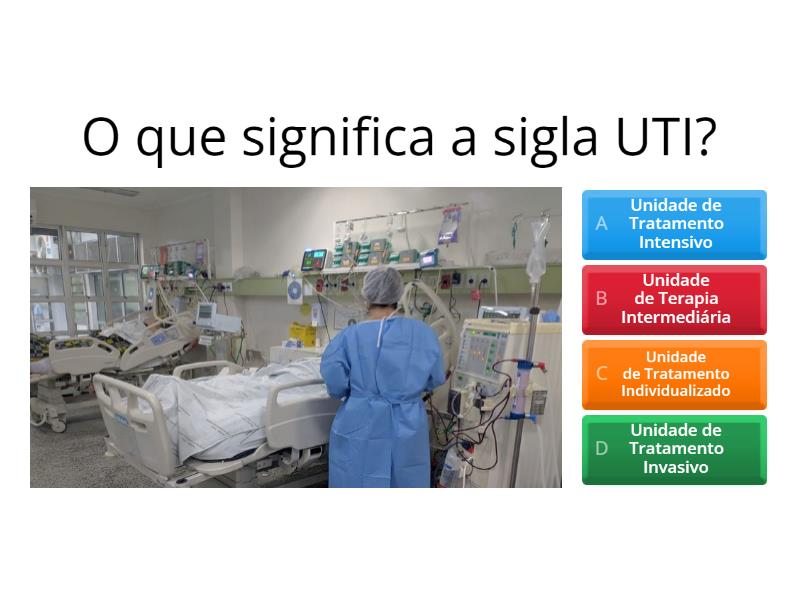 O que significa a sigla UTI?

A Unidade de Tratamento Intensivo

B Unidade de Terapia Intermediária

C Unidade de Tratamento Individualizado

D Unidade de Tratamento Invasivo